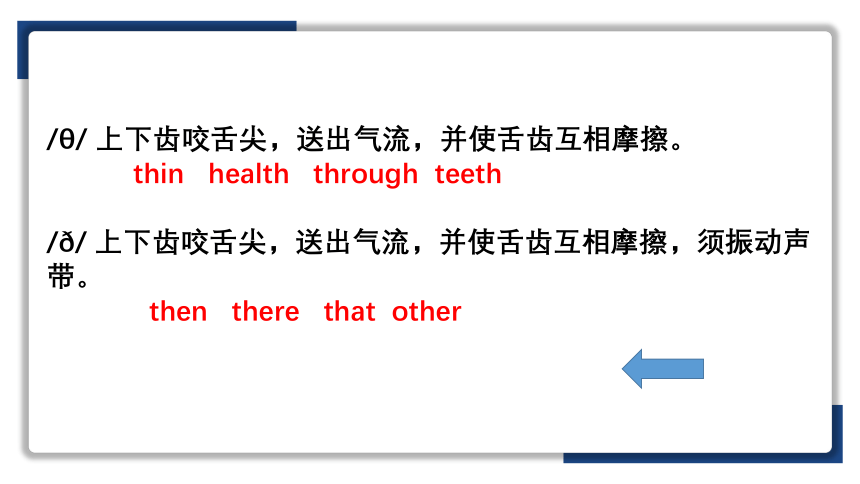 /θ/ 上下齿咬舌尖，送出气流，并使舌齿互相摩擦。

thin health through teeth

/ð/ 上下齿咬舌尖，送出气流，并使舌齿互相摩擦，须振动声带。

then there that other